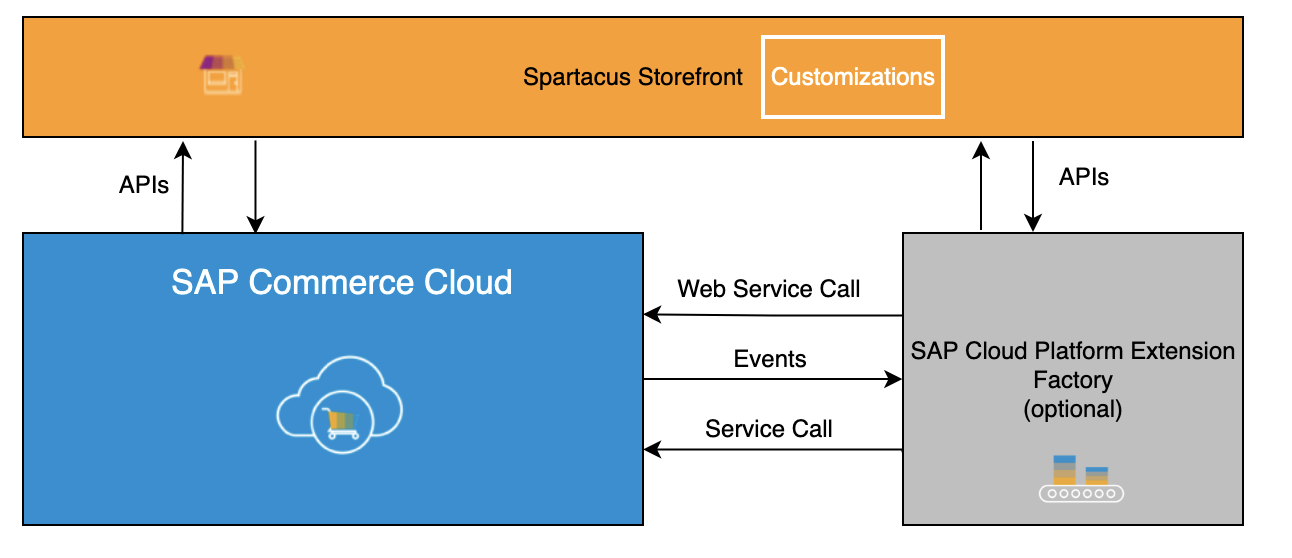 Spartacus Storefront

Customizations

APIs

APIs

SAP Commerce Cloud

Web Service Call

Events

Service Call

SAP Cloud Platform Extension Factory (optional)